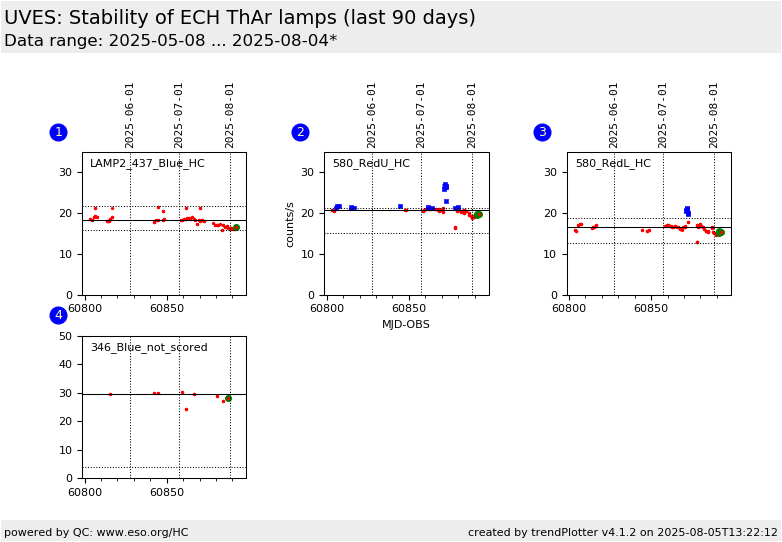 UVES: Stability of ECH ThAr lamps (last 90 days)
Data range: 2025-05-08 ... 2025-08-04*

1
2025-06-01 2025-07-01 2025-08-01
LAMP2_437_Blue_HC
30
20
10
0
60800 60850

2
2025-06-01 2025-07-01 2025-08-01
580_RedU_HC
counts/s
30
20
10
0
60800 60850
MJD-OBS

3
2025-06-01 2025-07-01 2025-08-01
580_RedL_HC
30
20
10
0
60800 60850

4
346_Blue_not_scored
50
40
30
20
10
0
60800 60850

powered by QC: www.eso.org/HC
created by trendPlotter v4.1.2 on 2025-08-05T13:22:12